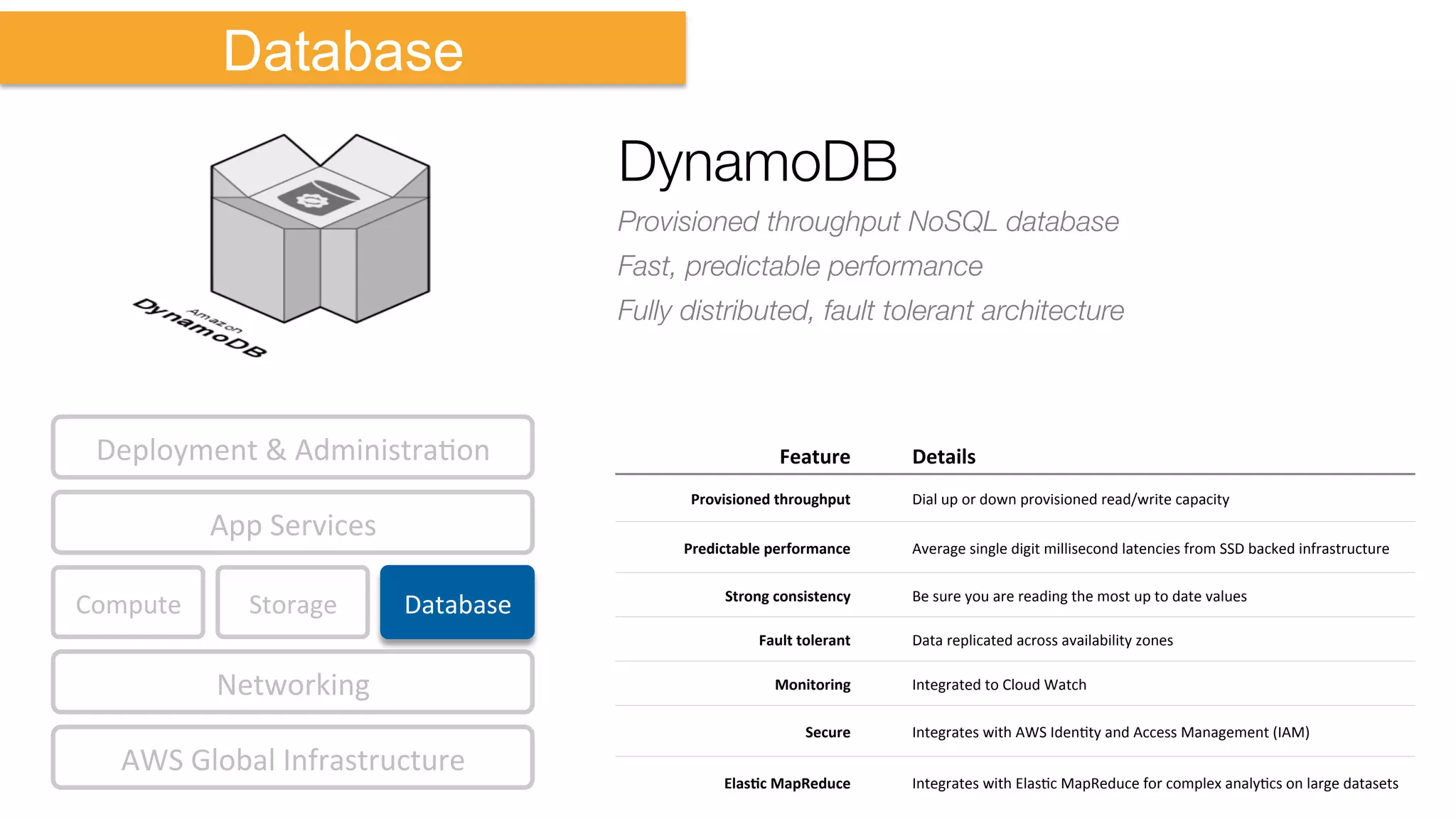 Database

Amazon DynamoDB

DynamoDB

Provisioned throughput NoSQL database

Fast, predictable performance

Fully distributed, fault tolerant architecture

Deployment & Administration

App Services

Compute

Storage

Database

Networking

AWS Global Infrastructure

| Feature | Details |
|---|---|
| Provisioned throughput | Dial up or down provisioned read/write capacity |
| Predictable performance | Average single digit millisecond latencies from SSD backed infrastructure |
| Strong consistency | Be sure you are reading the most up to date values |
| Fault tolerant | Data replicated across availability zones |
| Monitoring | Integrated to Cloud Watch |
| Secure | Integrates with AWS Identity and Access Management (IAM) |
| Elastic MapReduce | Integrates with Elastic MapReduce for complex analytics on large datasets |